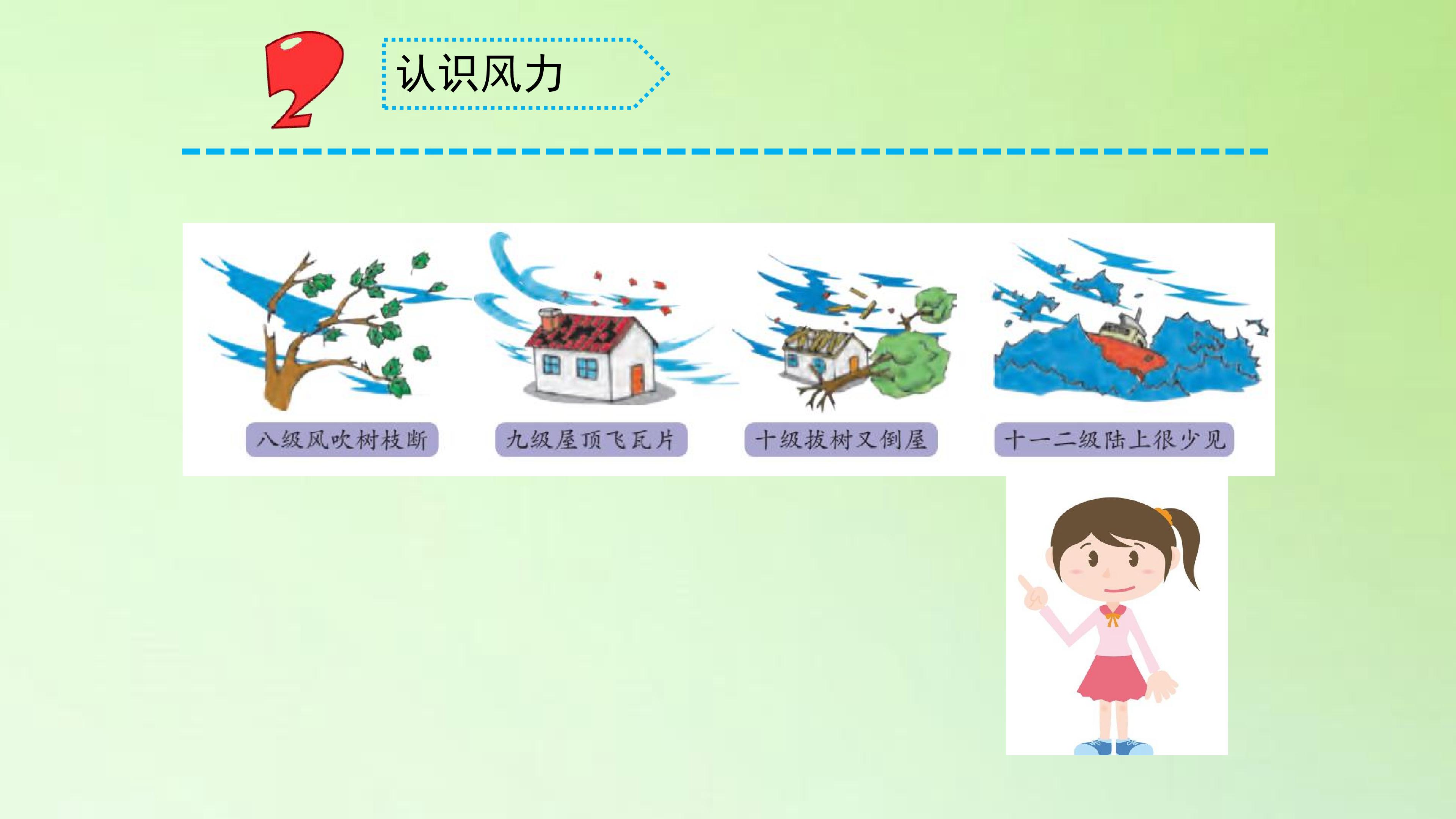 2

认识风力

八级风吹树枝断

九级屋顶飞瓦片

十级拔树又倒屋

十一二级陆上很少见